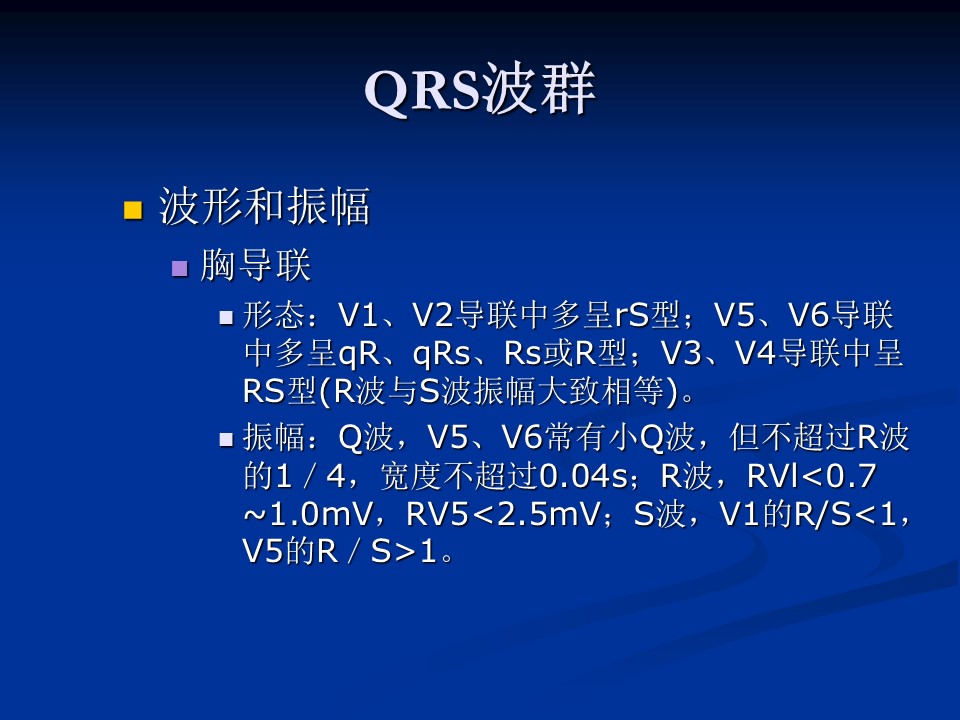 QRS波群

波形和振幅

胸导联

形态：V1、V2导联中多呈rS型；V5、V6导联中多呈qR、qRs、Rs或R型；V3、V4导联中呈RS型(R波与S波振幅大致相等)。

振幅：Q波，V5、V6常有小Q波，但不超过R波的1／4，宽度不超过0.04s；R波，RVl<0.7~1.0mV，RV5<2.5mV；S波，V1的R/S<1，V5的R／S>1。